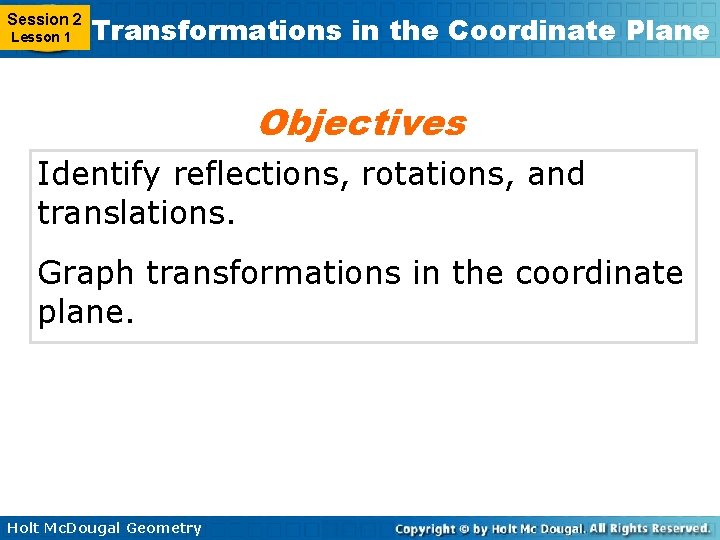 Session 2
Lesson 1

Transformations in the Coordinate Plane

Objectives

Identify reflections, rotations, and translations.

Graph transformations in the coordinate plane.

Holt McDougal Geometry

Copyright © by Holt Mc Dougal. All Rights Reserved.